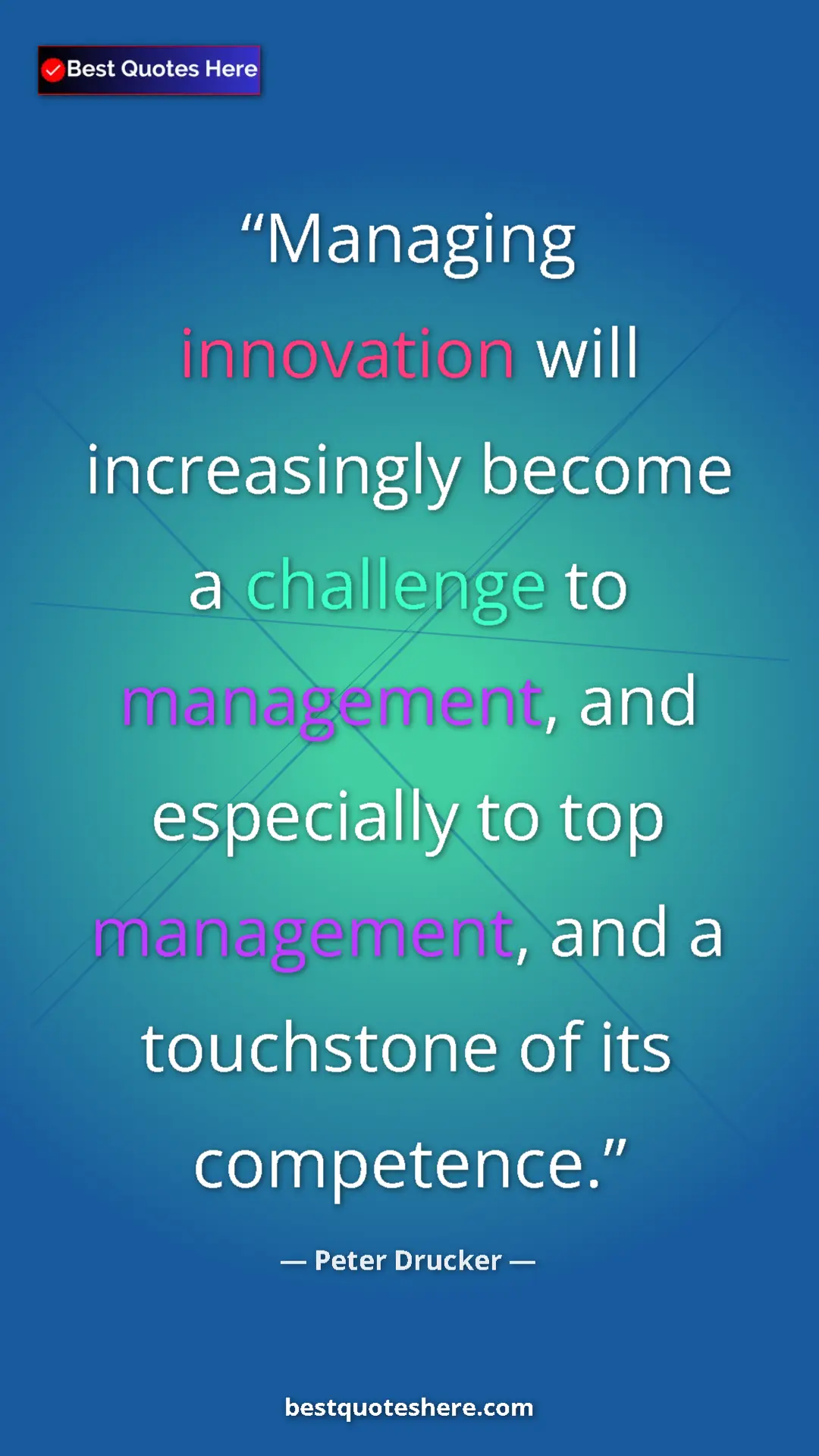 Best Quotes Here

“Managing innovation will increasingly become a challenge to management, and especially to top management, and a touchstone of its competence.”

— Peter Drucker —

bestquoteshere.com